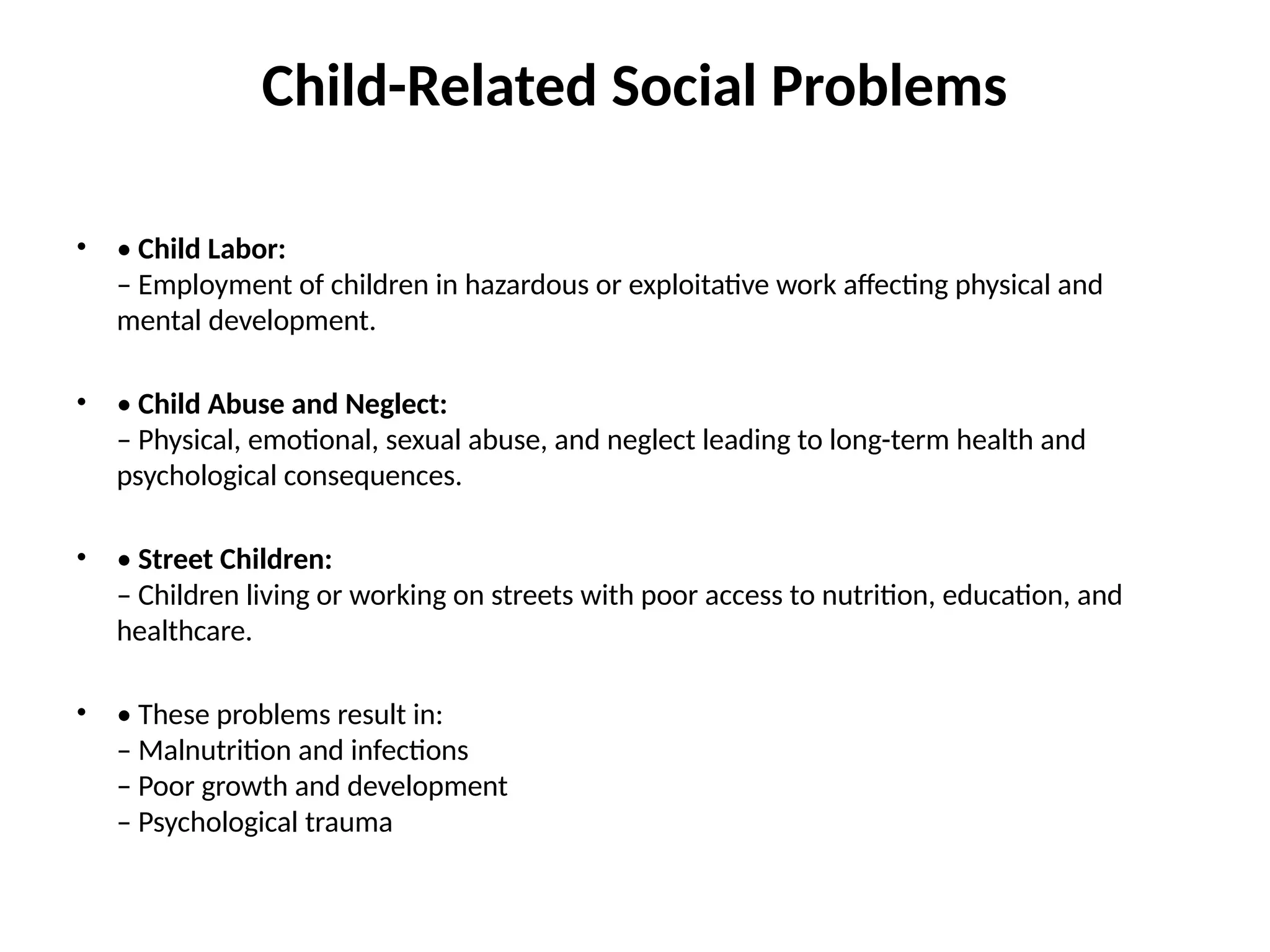 Child-Related Social Problems

• • Child Labor:
– Employment of children in hazardous or exploitative work affecting physical and mental development.

• • Child Abuse and Neglect:
– Physical, emotional, sexual abuse, and neglect leading to long-term health and psychological consequences.

• • Street Children:
– Children living or working on streets with poor access to nutrition, education, and healthcare.

• • These problems result in:
– Malnutrition and infections
– Poor growth and development
– Psychological trauma